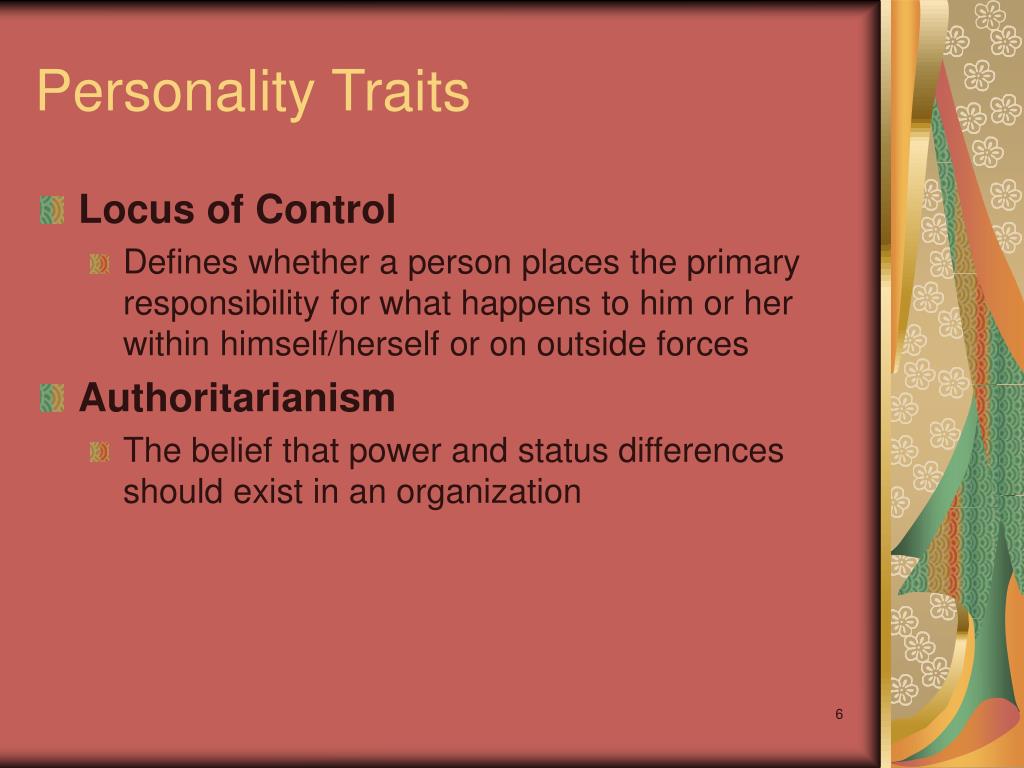 Personality Traits

Locus of Control

Defines whether a person places the primary responsibility for what happens to him or her within himself/herself or on outside forces

Authoritarianism

The belief that power and status differences should exist in an organization

6